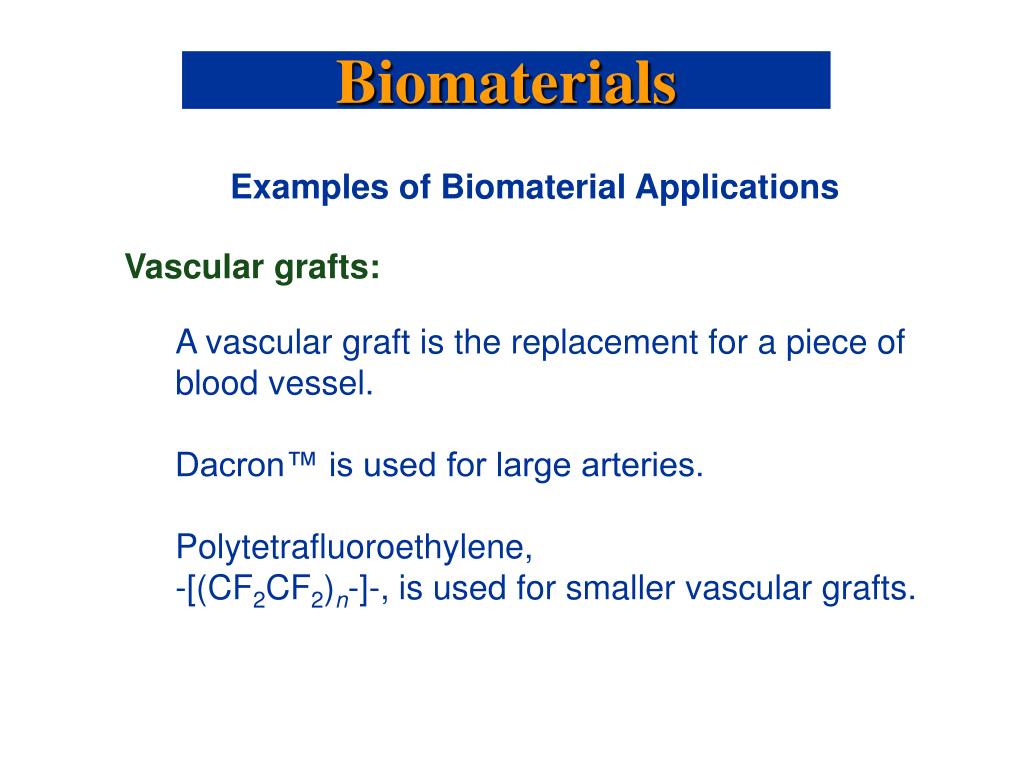 Biomaterials

Examples of Biomaterial Applications

Vascular grafts:

A vascular graft is the replacement for a piece of blood vessel.

Dacron™ is used for large arteries.

Polytetrafluoroethylene, -[$(CF_2CF_2)_n$-]-, is used for smaller vascular grafts.